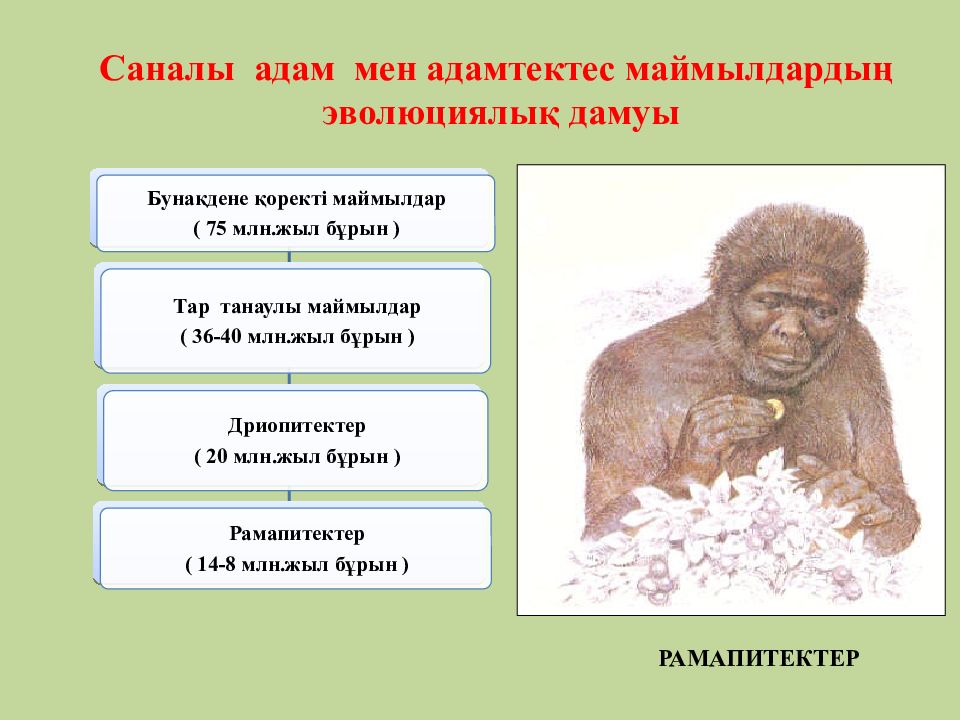 Саналы адам мен адамтектес маймылдардың эволюциялық дамуы

Бунақдене қоректі маймылдар
( 75 млн.жыл бұрын )

Тар танаулы маймылдар
( 36-40 млн.жыл бұрын )

Дриопитектер
( 20 млн.жыл бұрын )

Рамапитектер
( 14-8 млн.жыл бұрын )

РАМАПИТЕКТЕР